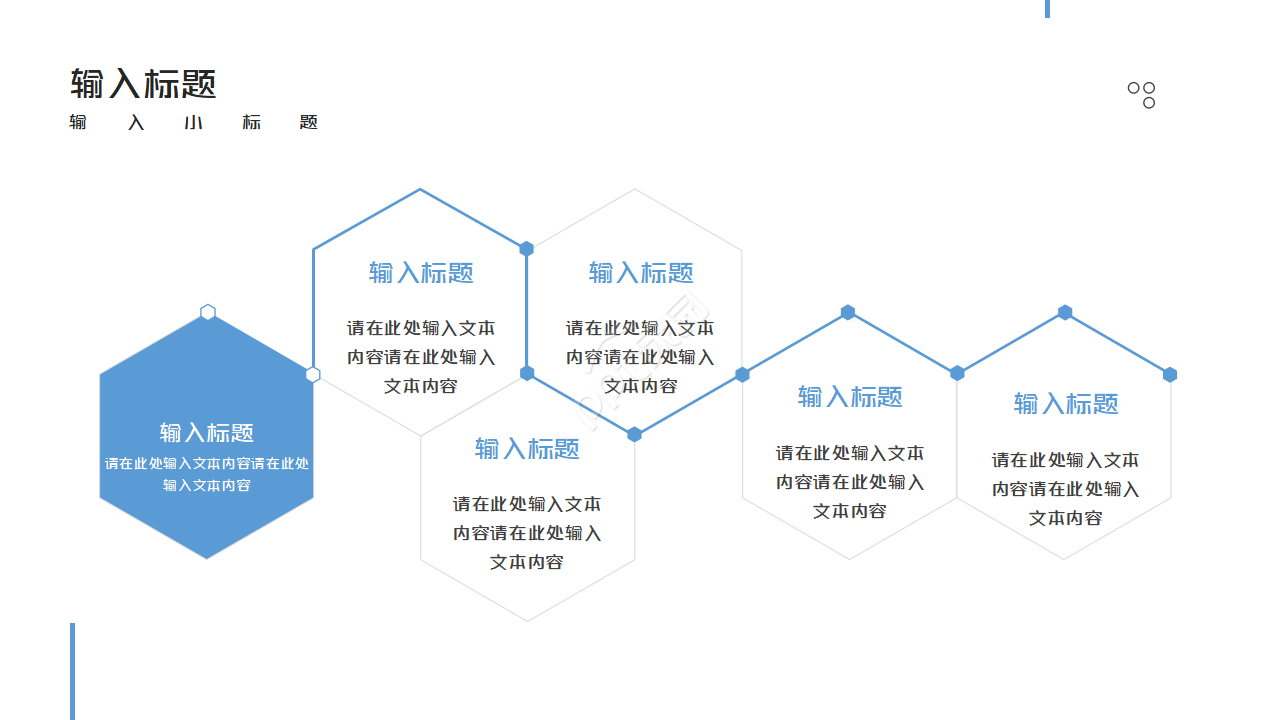 输入标题

输 入 小 标 题

输入标题

请在此处输入文本内容请在此处输入文本内容

输入标题

请在此处输入文本内容请在此处输入文本内容

输入标题

请在此处输入文本内容请在此处输入文本内容

输入标题

请在此处输入文本内容请在此处输入文本内容

输入标题

请在此处输入文本内容请在此处输入文本内容

输入标题

请在此处输入文本内容请在此处输入文本内容